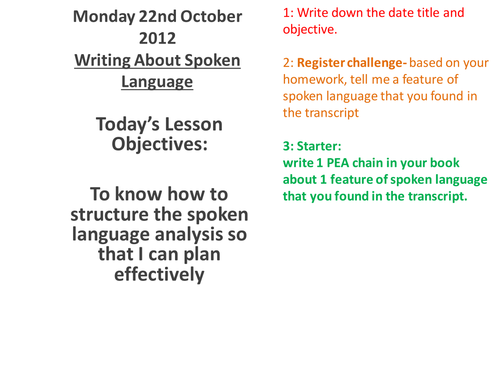 Monday 22nd October 2012

Writing About Spoken Language

Today's Lesson Objectives:

To know how to structure the spoken language analysis so that I can plan effectively

1: Write down the date title and objective.

2: Register challenge- based on your homework, tell me a feature of spoken language that you found in the transcript

3: Starter:
write 1 PEA chain in your book about 1 feature of spoken language that you found in the transcript.